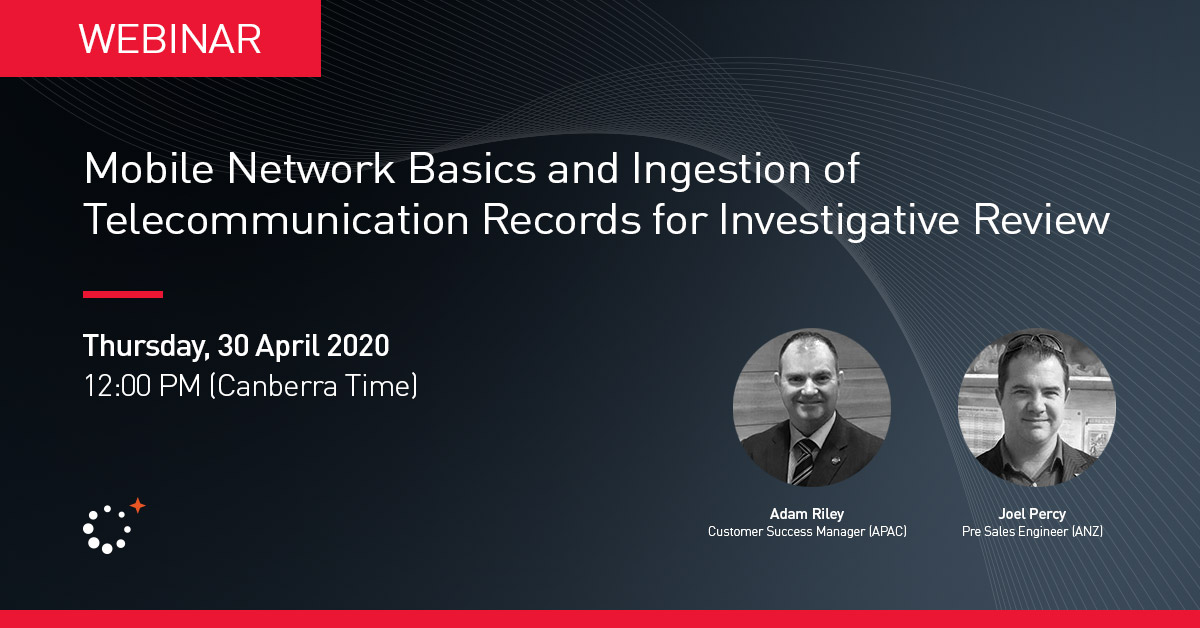 WEBINAR

Mobile Network Basics and Ingestion of Telecommunication Records for Investigative Review

Thursday, 30 April 2020
12:00 PM (Canberra Time)

Adam Riley
Customer Success Manager (APAC)

Joel Percy
Pre Sales Engineer (ANZ)